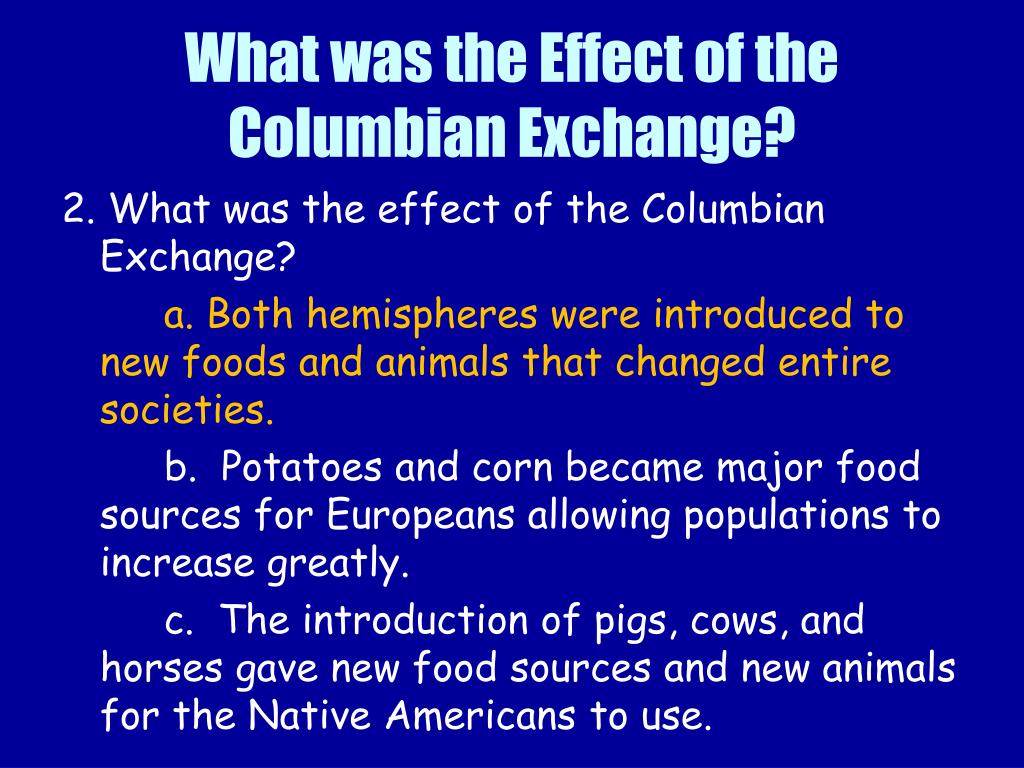 What was the Effect of the Columbian Exchange?

2. What was the effect of the Columbian Exchange?

a. Both hemispheres were introduced to new foods and animals that changed entire societies.

b. Potatoes and corn became major food sources for Europeans allowing populations to increase greatly.

c. The introduction of pigs, cows, and horses gave new food sources and new animals for the Native Americans to use.